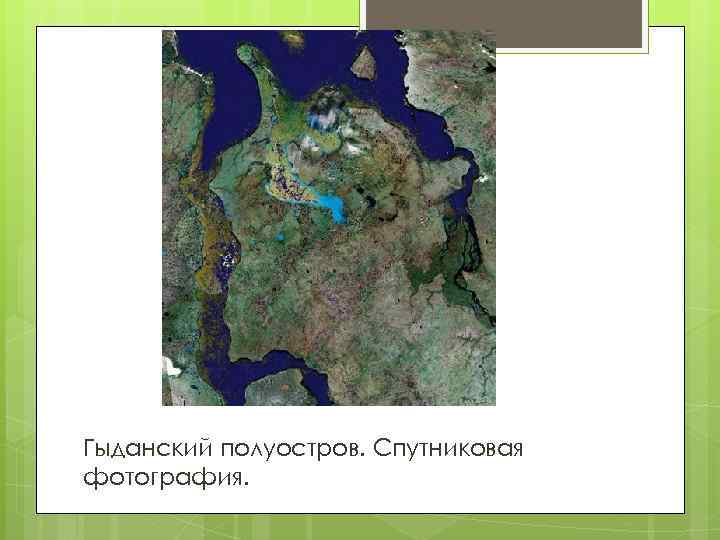 Гыданский полуостров. Спутниковая фотография.